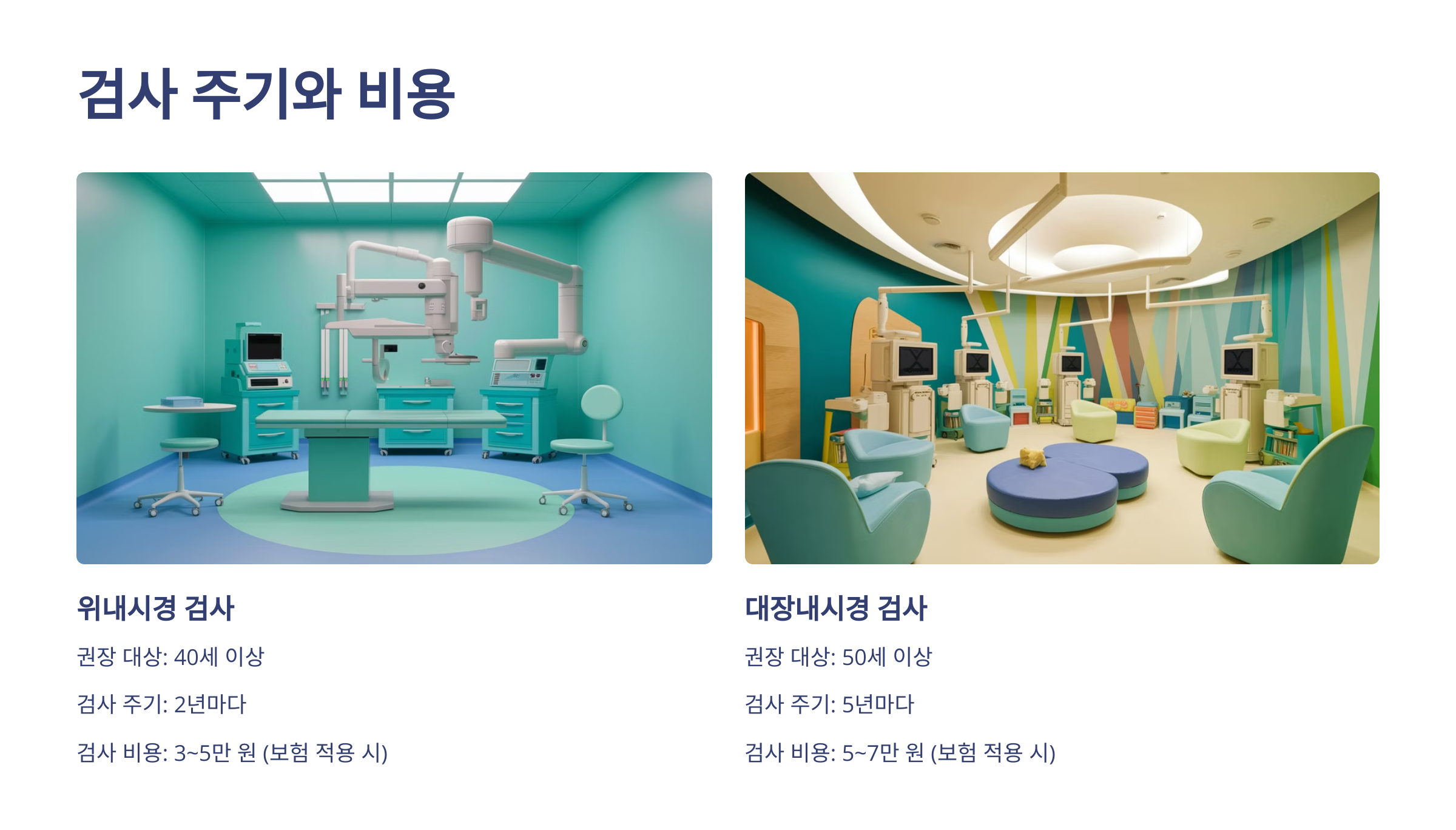 검사 주기와 비용

위내시경 검사

권장 대상: 40세 이상

검사 주기: 2년마다

검사 비용: 3~5만 원 (보험 적용 시)

대장내시경 검사

권장 대상: 50세 이상

검사 주기: 5년마다

검사 비용: 5~7만 원 (보험 적용 시)